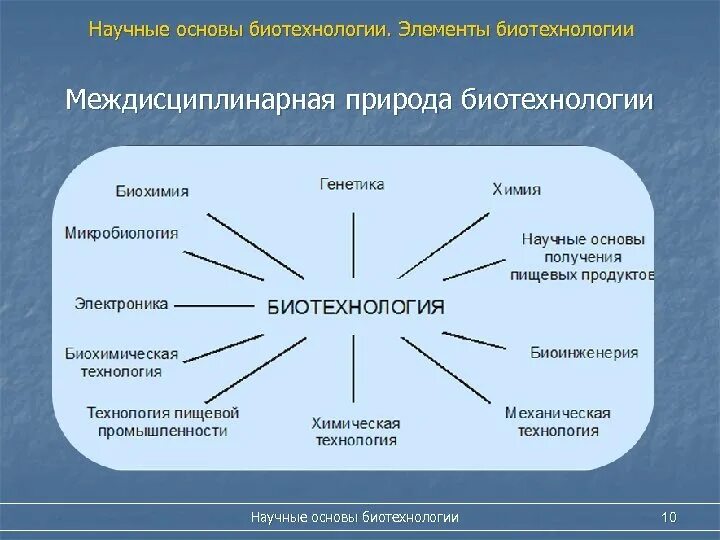 Научные основы биотехнологии. Элементы биотехнологии

Междисциплинарная природа биотехнологии

Биохимия

Генетика

Химия

Микробиология

Научные основы получения пищевых продуктов

Электроника

БИОТЕХНОЛОГИЯ

Биохимическая технология

Биоинженерия

Технология пищевой промышленности

Химическая технология

Механическая технология

Научные основы биотехнологии

10